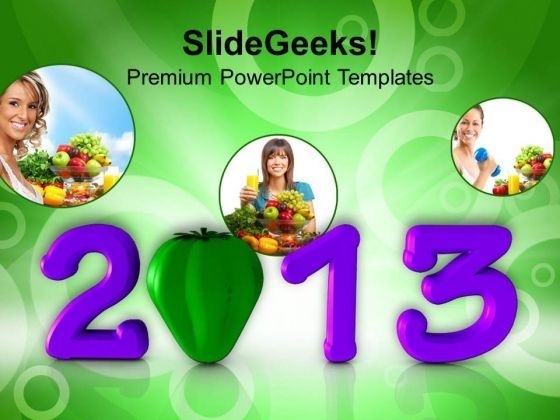 SlideGeeks!
Premium PowerPoint Templates

2 13